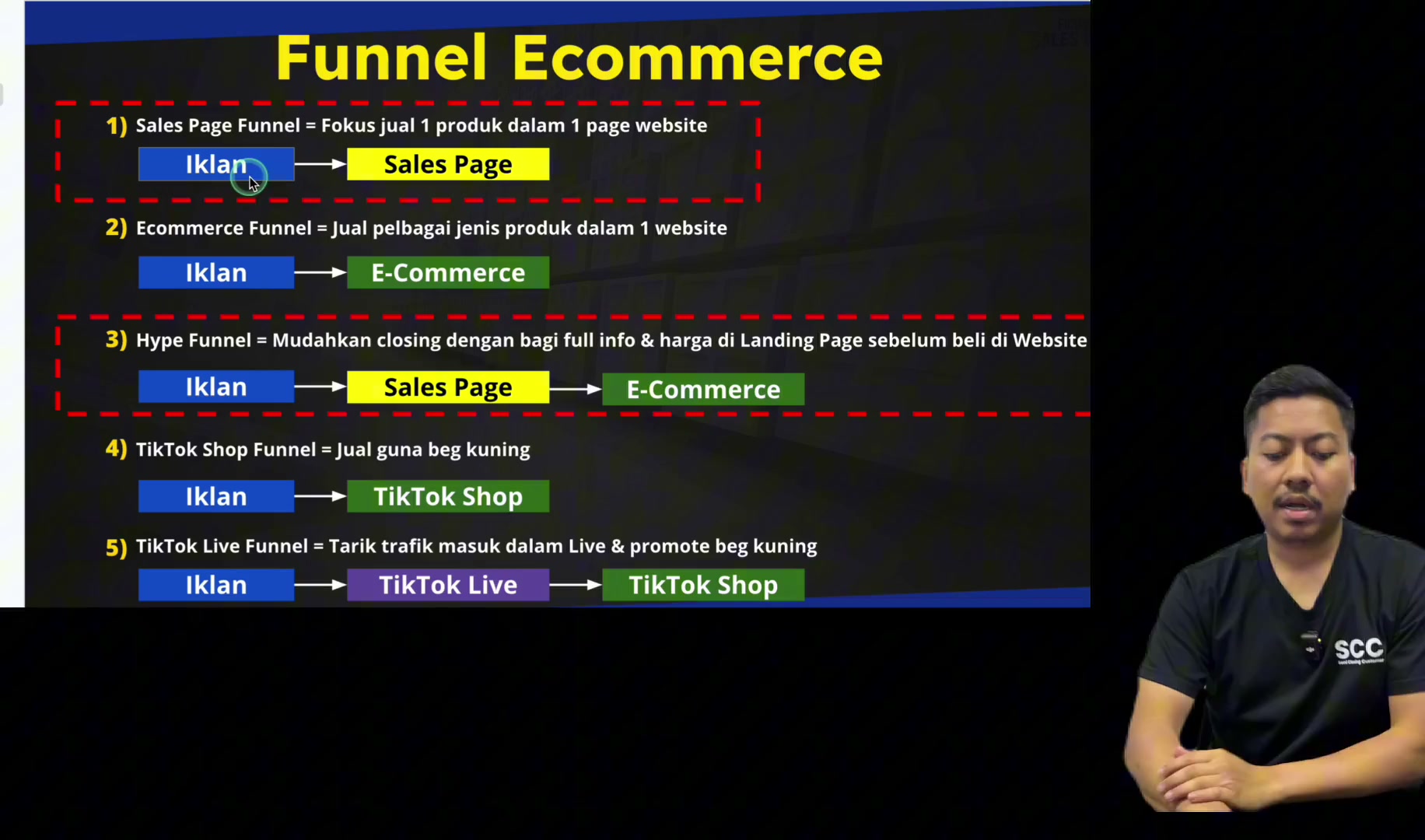 Funnel Ecommerce

1) Sales Page Funnel = Fokus jual 1 produk dalam 1 page website

Iklan → Sales Page

2) Ecommerce Funnel = Jual pelbagai jenis produk dalam 1 website

Iklan → E-Commerce

3) Hype Funnel = Mudahkan closing dengan bagi full info & harga di Landing Page sebelum beli di Website

Iklan → Sales Page → E-Commerce

4) TikTok Shop Funnel = Jual guna beg kuning

Iklan → TikTok Shop

5) TikTok Live Funnel = Tarik trafik masuk dalam Live & promote beg kuning

Iklan → TikTok Live → TikTok Shop

SCC